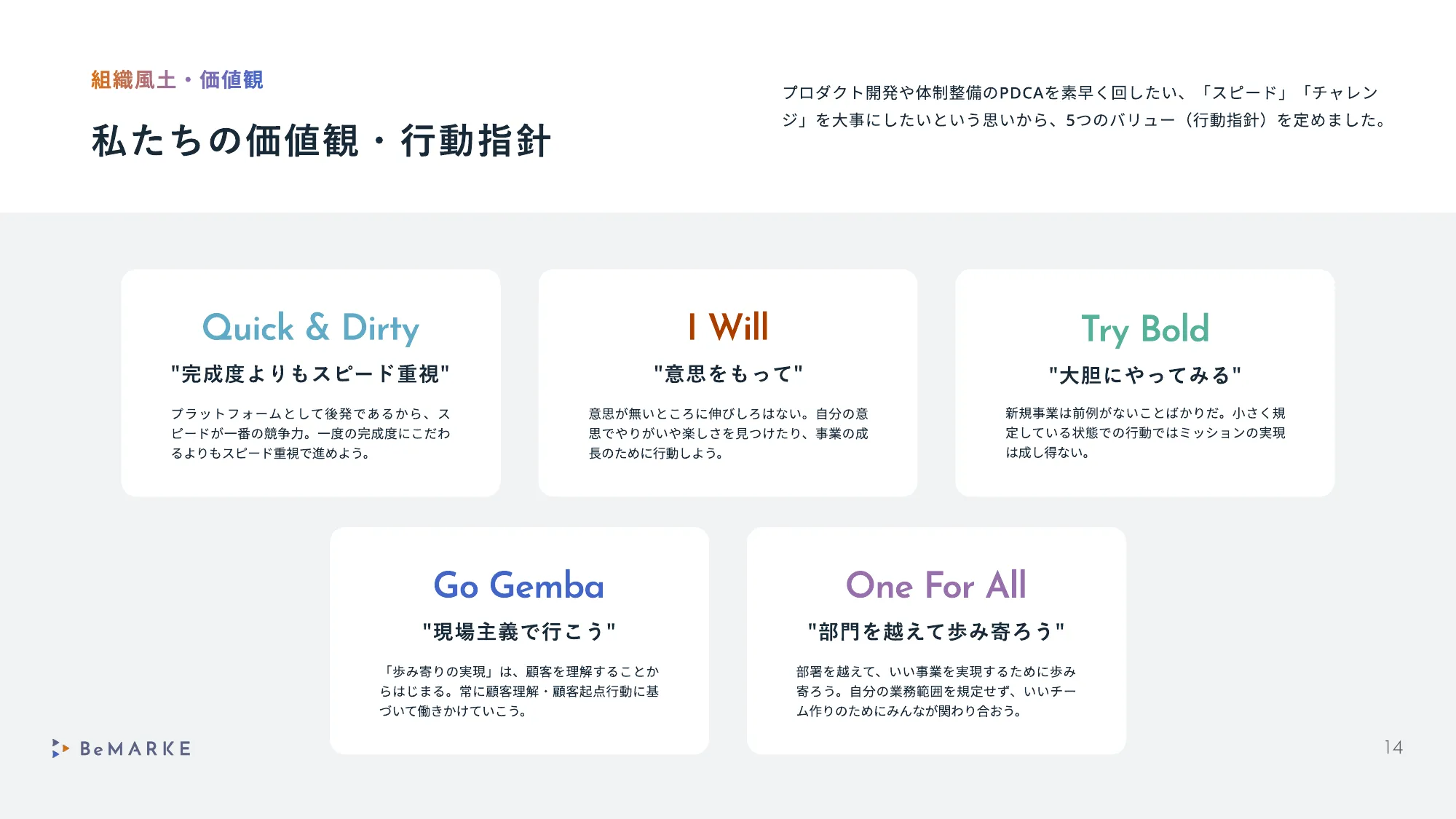 組織風土・価値観

私たちの価値観・行動指針

プロダクト開発や体制整備のPDCAを素早く回したい、「スピード」「チャレンジ」を大事にしたいという思いから、5つのバリュー（行動指針）を定めました。

Quick & Dirty

"完成度よりもスピード重視"

プラットフォームとして後発であるから、スピードが一番の競争力。一度の完成度にこだわるよりもスピード重視で進めよう。

I Will

"意思をもって"

意思が無いところに伸びしろはない。自分の意思でやりがいや楽しさを見つけたり、事業の成長のために行動しよう。

Try Bold

"大胆にやってみる"

新規事業は前例がないことばかりだ。小さく規定している状態での行動ではミッションの実現は成し得ない。

Go Gemba

"現場主義で行こう"

「歩み寄りの実現」は、顧客を理解することからはじまる。常に顧客理解・顧客起点行動に基づいて働きかけていこう。

One For All

"部門を越えて歩み寄ろう"

部署を越えて、いい事業を実現するために歩み寄ろう。自分の業務範囲を規定せず、いいチーム作りのためにみんなが関わり合おう。

BeMARKE

14